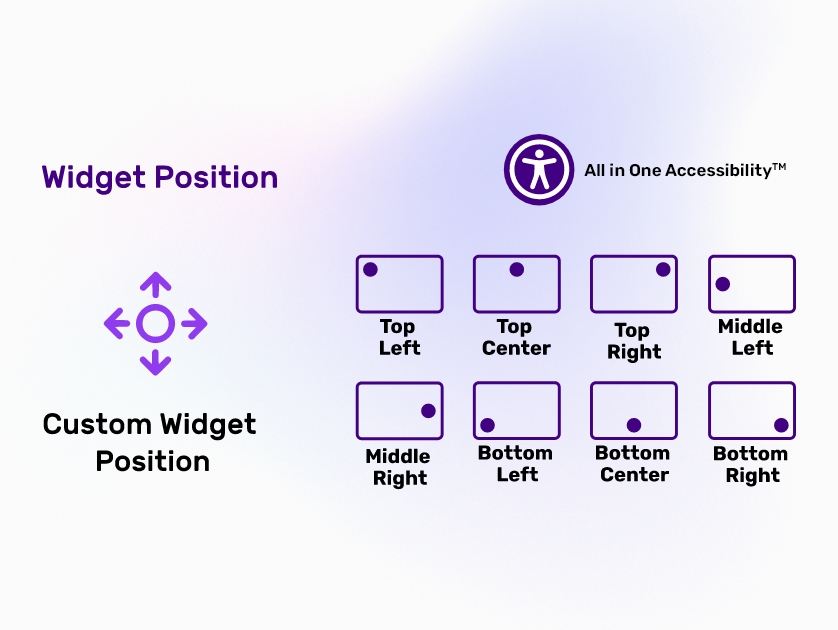 Widget Position

All in One Accessibility™

Custom Widget Position

Top Left

Top Center

Top Right

Middle Left

Middle Right

Bottom Left

Bottom Center

Bottom Right